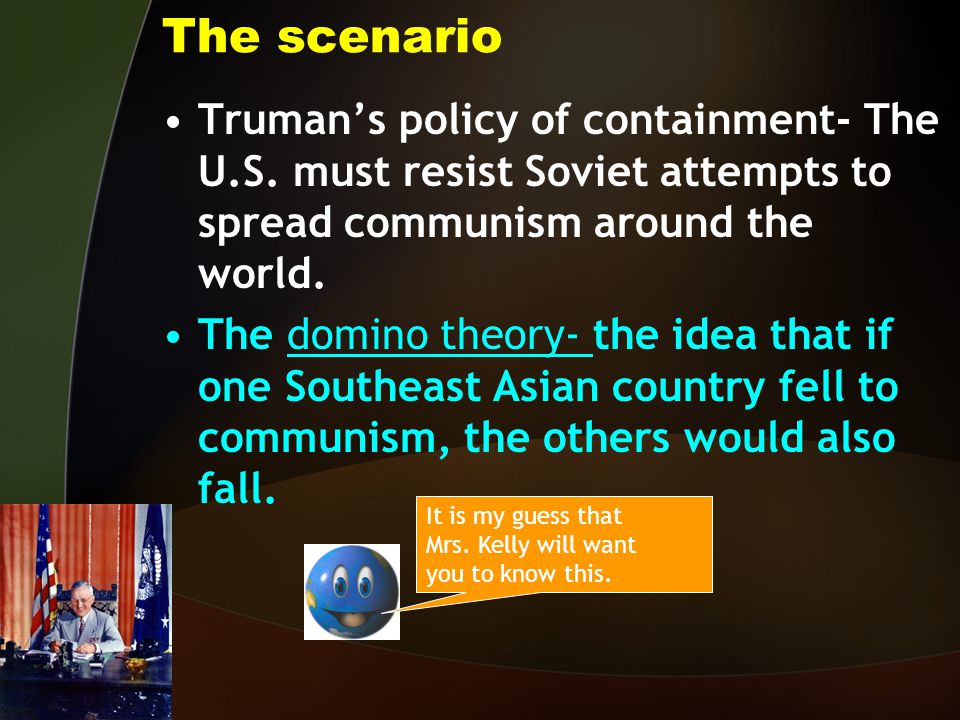 The scenario

• Truman's policy of containment- The U.S. must resist Soviet attempts to spread communism around the world.

• The domino theory- the idea that if one Southeast Asian country fell to communism, the others would also fall.

It is my guess that Mrs. Kelly will want you to know this.